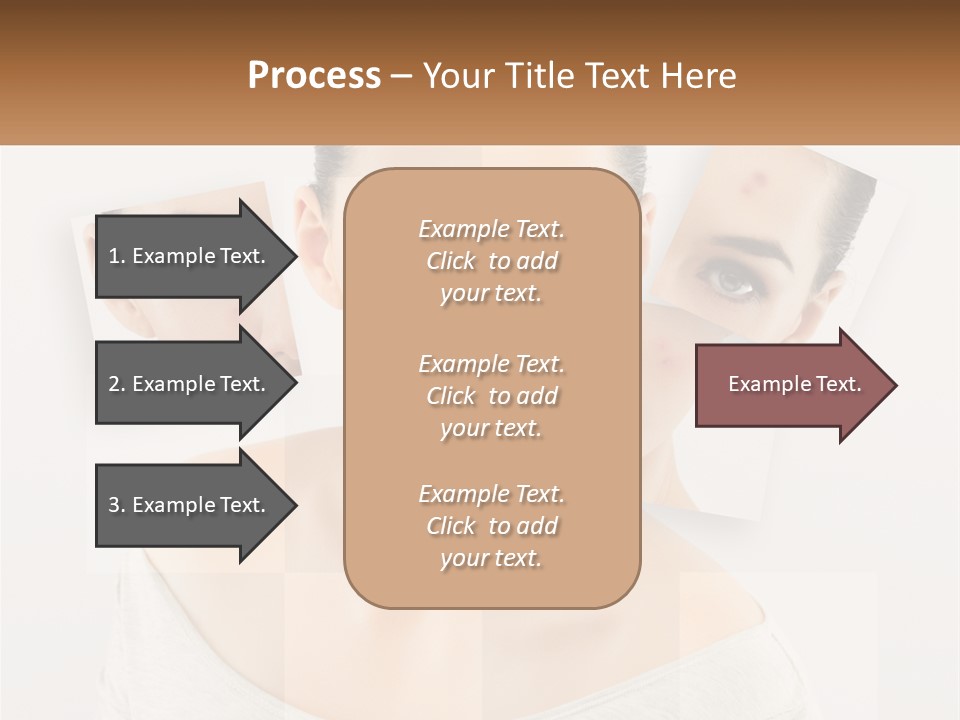 Process – Your Title Text Here

1. Example Text.

2. Example Text.

3. Example Text.

Example Text. Click to add your text.

Example Text. Click to add your text.

Example Text. Click to add your text.

Example Text.